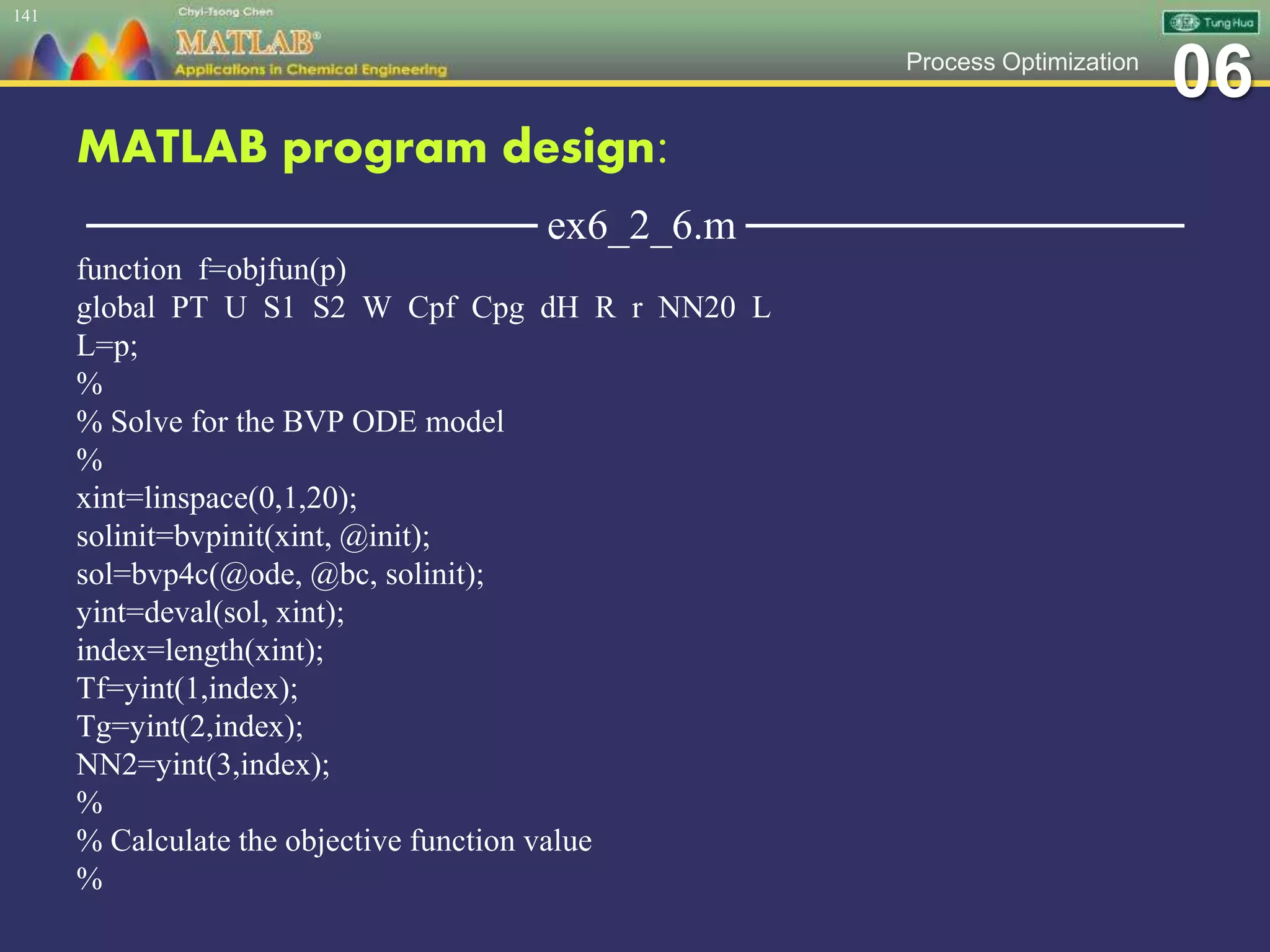 141

Chyi-Tsong Chen

MATLAB®

Applications in Chemical Engineering

Tung Hua

Process Optimization

06

MATLAB program design:

ex6_2_6.m

function f=objfun(p)
global PT U S1 S2 W Cpf Cpg dH R r NN20 L
L=p;
%
% Solve for the BVP ODE model
%
xint=linspace(0,1,20);
solinit=bvpinit(xint, @init);
sol=bvp4c(@ode, @bc, solinit);
yint=deval(sol, xint);
index=length(xint);
Tf=yint(1,index);
Tg=yint(2,index);
NN2=yint(3,index);
%
% Calculate the objective function value
%